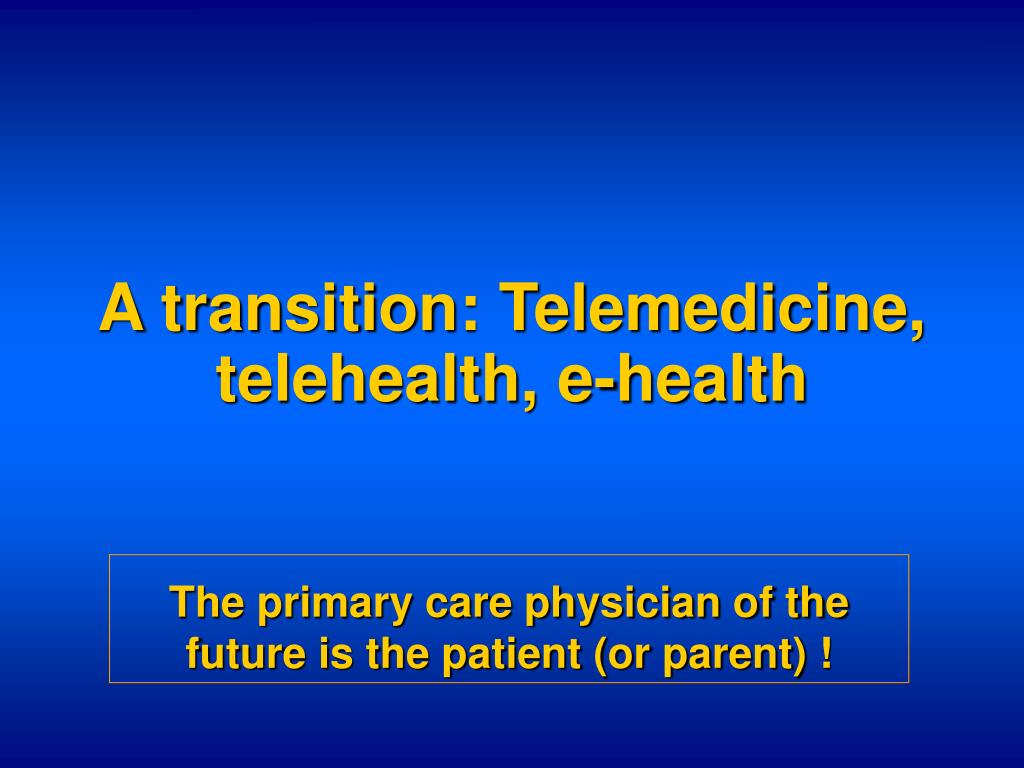 A transition: Telemedicine, telehealth, e-health

The primary care physician of the future is the patient (or parent) !